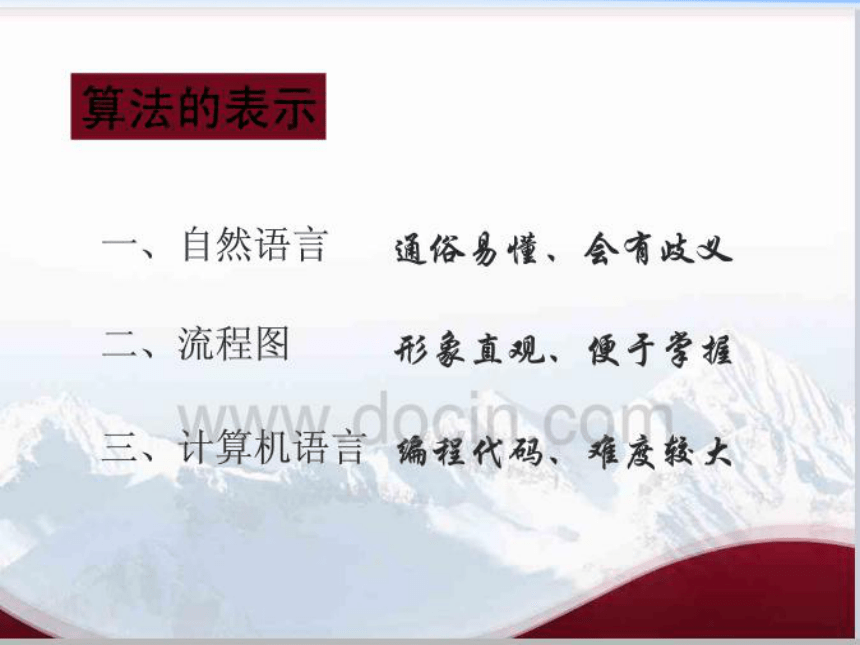 算法的表示

一、自然语言　通俗易懂、会有歧义

二、流程图　形象直观、便于掌握

三、计算机语言　编程代码、难度较大

www.docin.com